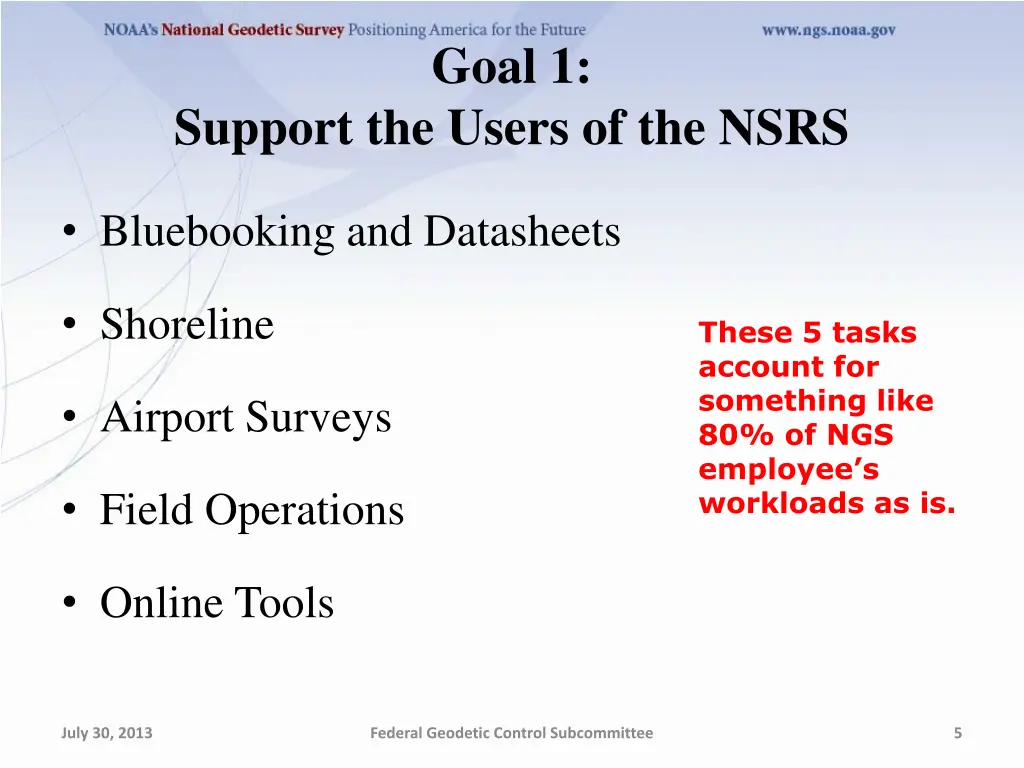 NOAA's National Geodetic Survey Positioning America for the Future www.ngs.noaa.gov

Goal 1:
Support the Users of the NSRS

• Bluebooking and Datasheets

• Shoreline

• Airport Surveys

• Field Operations

• Online Tools

These 5 tasks account for something like 80% of NGS employee's workloads as is.

July 30, 2013 Federal Geodetic Control Subcommittee 5